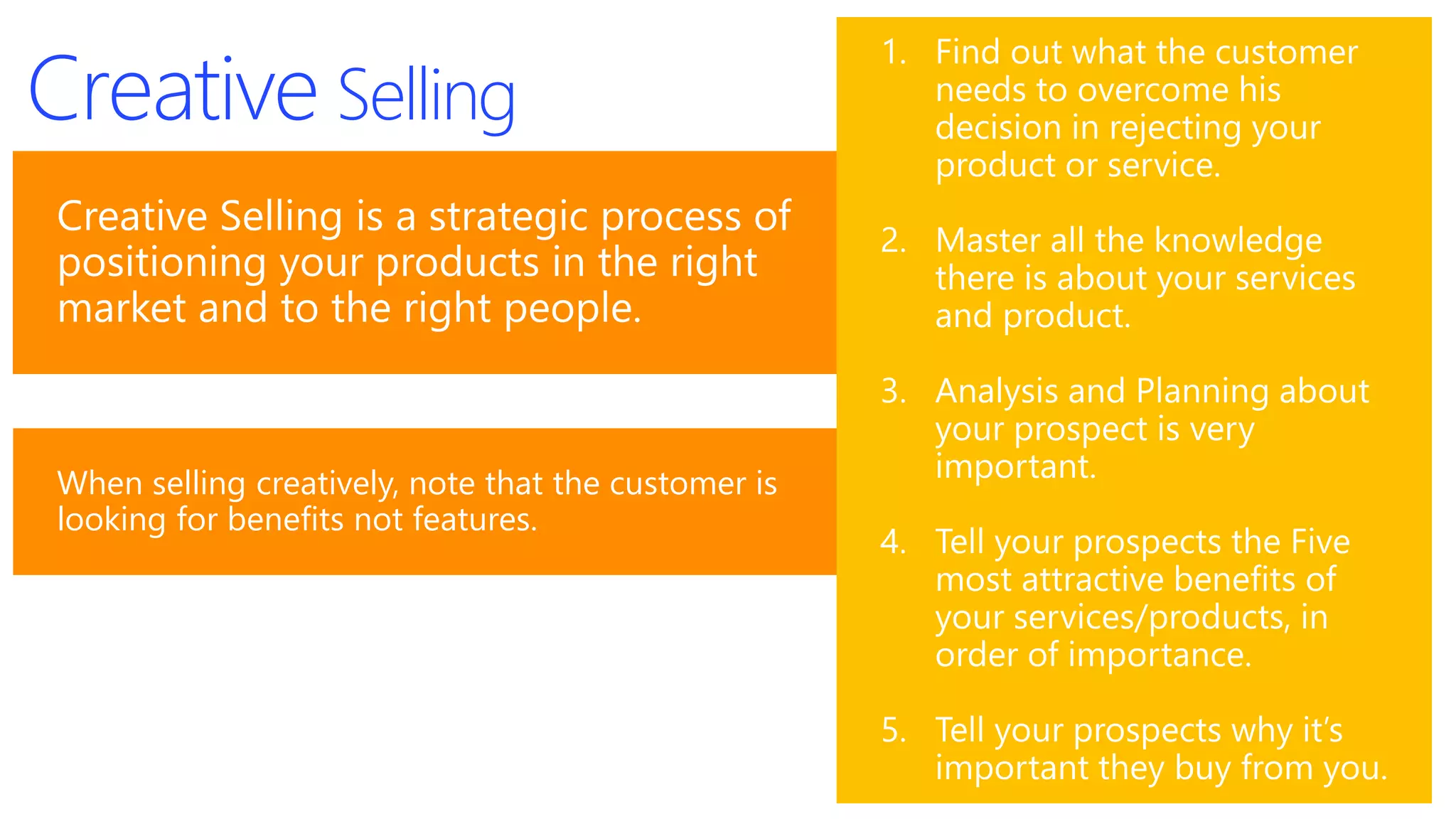 Creative Selling

Creative Selling is a strategic process of positioning your products in the right market and to the right people.

When selling creatively, note that the customer is looking for benefits not features.

1. Find out what the customer needs to overcome his decision in rejecting your product or service.

2. Master all the knowledge there is about your services and product.

3. Analysis and Planning about your prospect is very important.

4. Tell your prospects the Five most attractive benefits of your services/products, in order of importance.

5. Tell your prospects why it's important they buy from you.